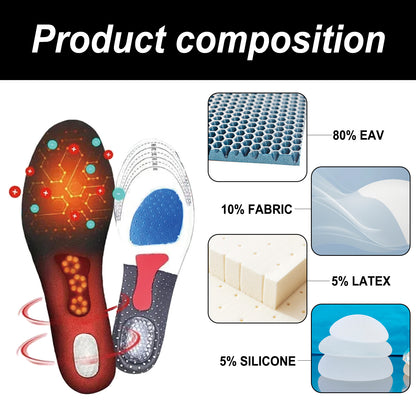 Product composition

80% EAV

10% FABRIC

5% LATEX

5% SILICONE